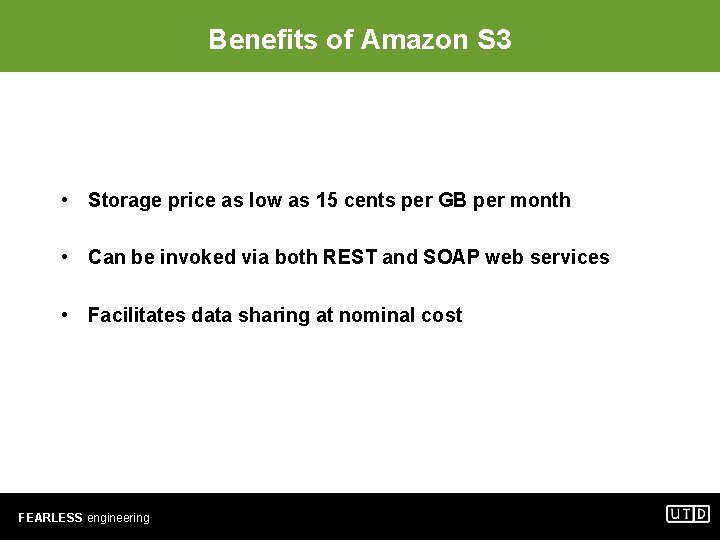 Benefits of Amazon S3

• Storage price as low as 15 cents per GB per month

• Can be invoked via both REST and SOAP web services

• Facilitates data sharing at nominal cost

FEARLESS engineering

UTD